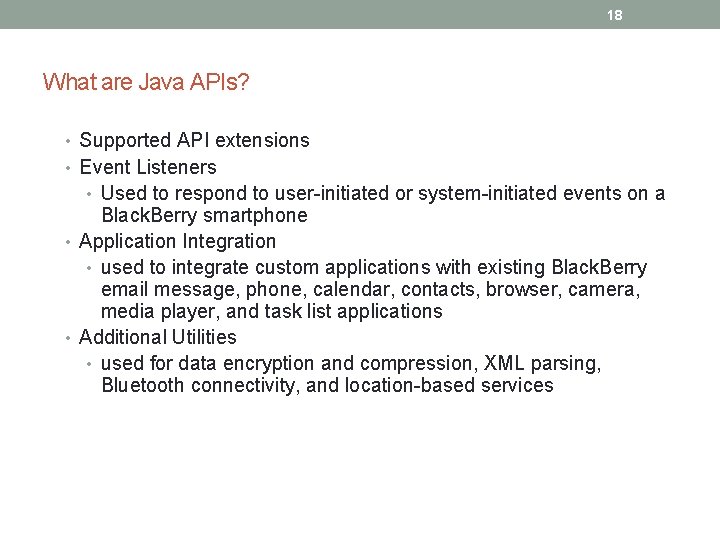 18

What are Java APIs?

• Supported API extensions
• Event Listeners
  • Used to respond to user-initiated or system-initiated events on a BlackBerry smartphone
• Application Integration
  • used to integrate custom applications with existing BlackBerry email message, phone, calendar, contacts, browser, camera, media player, and task list applications
• Additional Utilities
  • used for data encryption and compression, XML parsing, Bluetooth connectivity, and location-based services